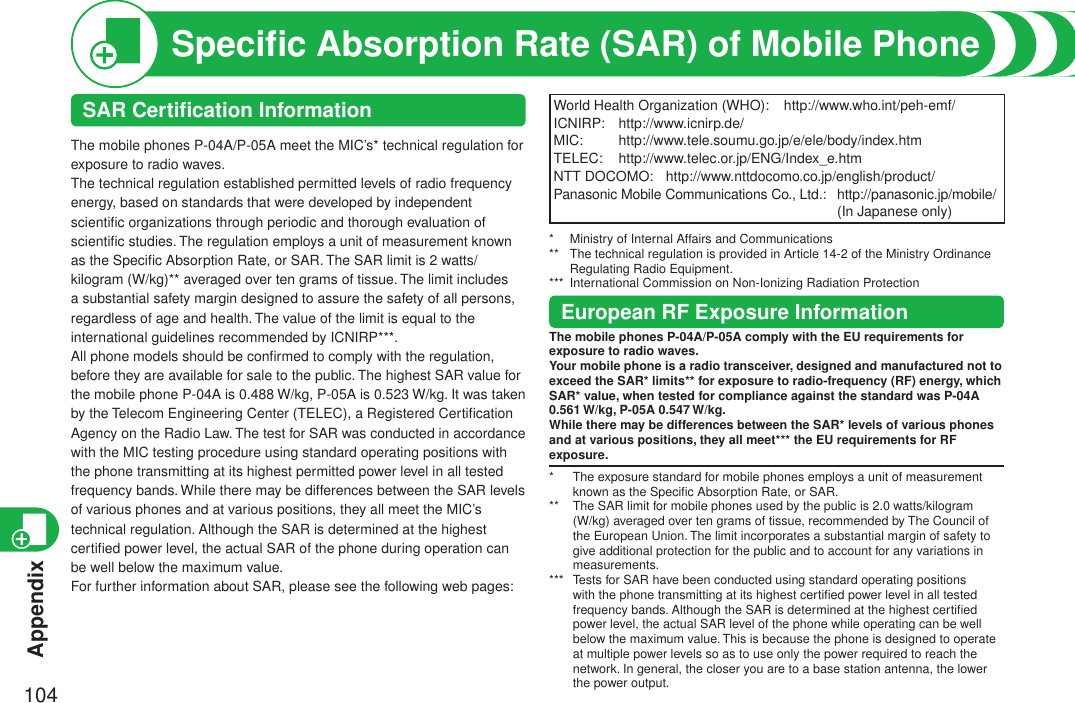 Specific Absorption Rate (SAR) of Mobile Phone

SAR Certification Information

The mobile phones P-04A/P-05A meet the MIC's* technical regulation for exposure to radio waves.
The technical regulation established permitted levels of radio frequency energy, based on standards that were developed by independent scientific organizations through periodic and thorough evaluation of scientific studies. The regulation employs a unit of measurement known as the Specific Absorption Rate, or SAR. The SAR limit is 2 watts/kilogram (W/kg)** averaged over ten grams of tissue. The limit includes a substantial safety margin designed to assure the safety of all persons, regardless of age and health. The value of the limit is equal to the international guidelines recommended by ICNIRP***.
All phone models should be confirmed to comply with the regulation, before they are available for sale to the public. The highest SAR value for the mobile phone P-04A is 0.488 W/kg, P-05A is 0.523 W/kg. It was taken by the Telecom Engineering Center (TELEC), a Registered Certification Agency on the Radio Law. The test for SAR was conducted in accordance with the MIC testing procedure using standard operating positions with the phone transmitting at its highest permitted power level in all tested frequency bands. While there may be differences between the SAR levels of various phones and at various positions, they all meet the MIC's technical regulation. Although the SAR is determined at the highest certified power level, the actual SAR of the phone during operation can be well below the maximum value.
For further information about SAR, please see the following web pages:

World Health Organization (WHO): http://www.who.int/peh-emf/
ICNIRP: http://www.icnirp.de/
MIC: http://www.tele.soumu.go.jp/e/ele/body/index.htm
TELEC: http://www.telec.or.jp/ENG/Index_e.htm
NTT DOCOMO: http://www.nttdocomo.co.jp/english/product/
Panasonic Mobile Communications Co., Ltd.: http://panasonic.jp/mobile/ (In Japanese only)

* Ministry of Internal Affairs and Communications
** The technical regulation is provided in Article 14-2 of the Ministry Ordinance Regulating Radio Equipment.
*** International Commission on Non-Ionizing Radiation Protection

European RF Exposure Information

The mobile phones P-04A/P-05A comply with the EU requirements for exposure to radio waves.
Your mobile phone is a radio transceiver, designed and manufactured not to exceed the SAR* limits** for exposure to radio-frequency (RF) energy, which SAR* value, when tested for compliance against the standard was P-04A 0.561 W/kg, P-05A 0.547 W/kg.
While there may be differences between the SAR* levels of various phones and at various positions, they all meet*** the EU requirements for RF exposure.

* The exposure standard for mobile phones employs a unit of measurement known as the Specific Absorption Rate, or SAR.
** The SAR limit for mobile phones used by the public is 2.0 watts/kilogram (W/kg) averaged over ten grams of tissue, recommended by The Council of the European Union. The limit incorporates a substantial margin of safety to give additional protection for the public and to account for any variations in measurements.
*** Tests for SAR have been conducted using standard operating positions with the phone transmitting at its highest certified power level in all tested frequency bands. Although the SAR is determined at the highest certified power level, the actual SAR level of the phone while operating can be well below the maximum value. This is because the phone is designed to operate at multiple power levels so as to use only the power required to reach the network. In general, the closer you are to a base station antenna, the lower the power output.

Appendix
104